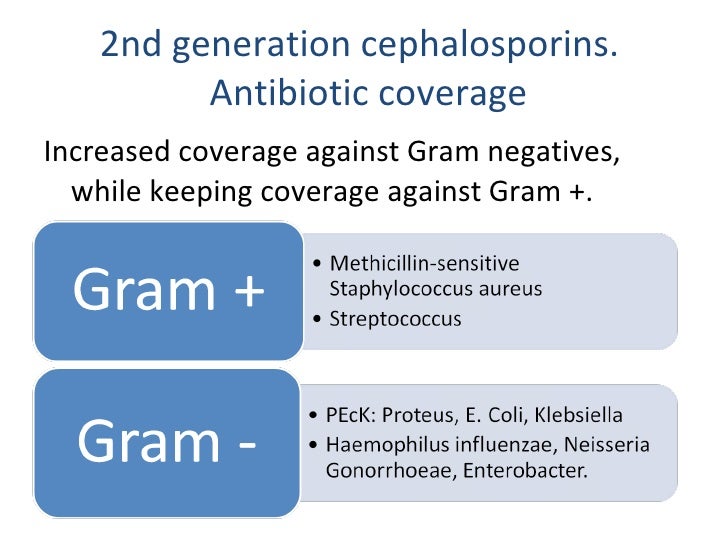 2nd generation cephalosporins. Antibiotic coverage

Increased coverage against Gram negatives, while keeping coverage against Gram +.

Gram +

• Methicillin-sensitive Staphylococcus aureus
• Streptococcus

Gram -

• PEcK: Proteus, E. Coli, Klebsiella
• Haemophilus influenzae, Neisseria Gonorrhoeae, Enterobacter.